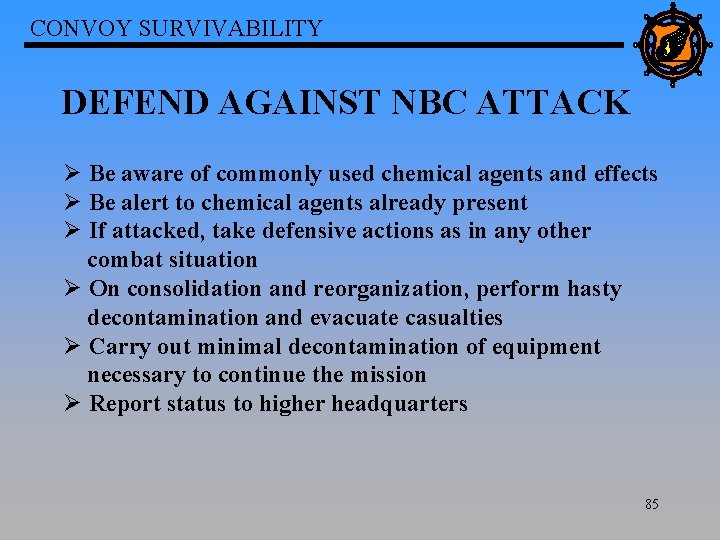 CONVOY SURVIVABILITY

DEFEND AGAINST NBC ATTACK

➢ Be aware of commonly used chemical agents and effects
➢ Be alert to chemical agents already present
➢ If attacked, take defensive actions as in any other combat situation
➢ On consolidation and reorganization, perform hasty decontamination and evacuate casualties
➢ Carry out minimal decontamination of equipment necessary to continue the mission
➢ Report status to higher headquarters

85